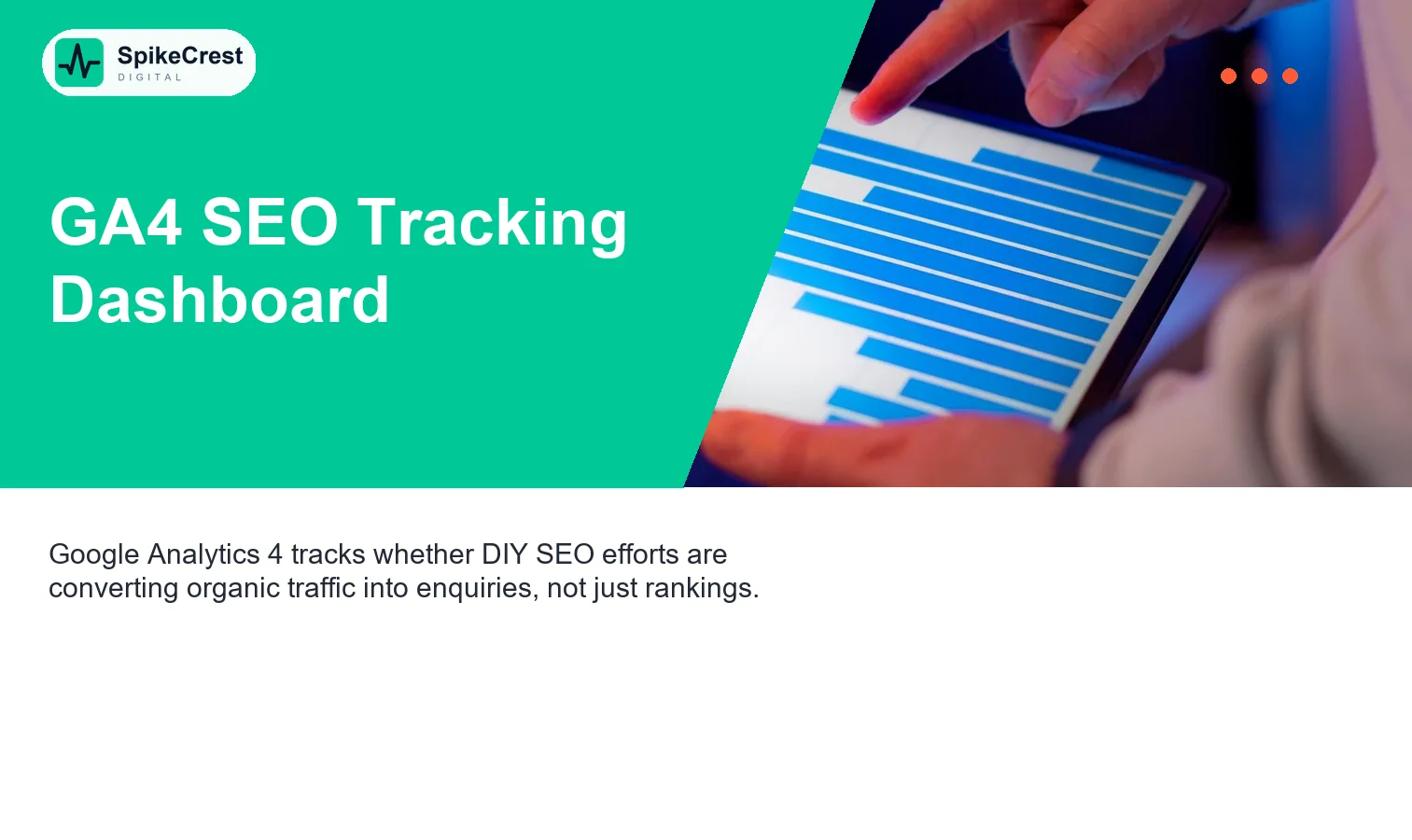 SpikeCrest
DIGITAL

GA4 SEO Tracking Dashboard

Google Analytics 4 tracks whether DIY SEO efforts are converting organic traffic into enquiries, not just rankings.